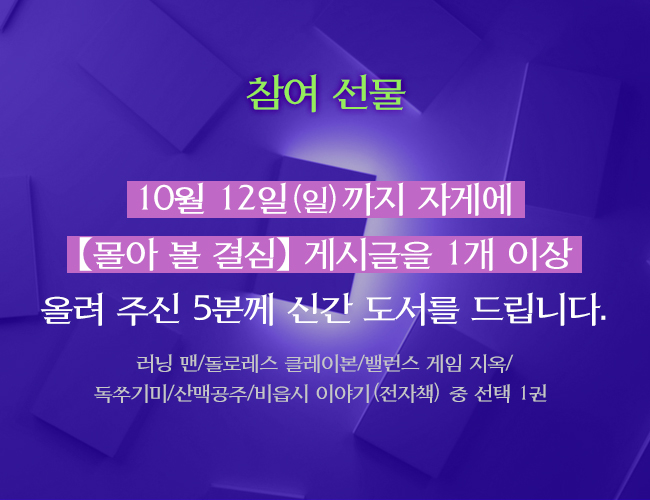 참여 선물

10월 12일(일)까지 자게에
【몰아 볼 결심】 게시글을 1개 이상
올려 주신 5분께 신간 도서를 드립니다.

러닝 맨/돌로레스 클레이본/밸런스 게임 지옥/
독쑤기미/산맥공주/비읍시 이야기(전자책) 중 선택 1권